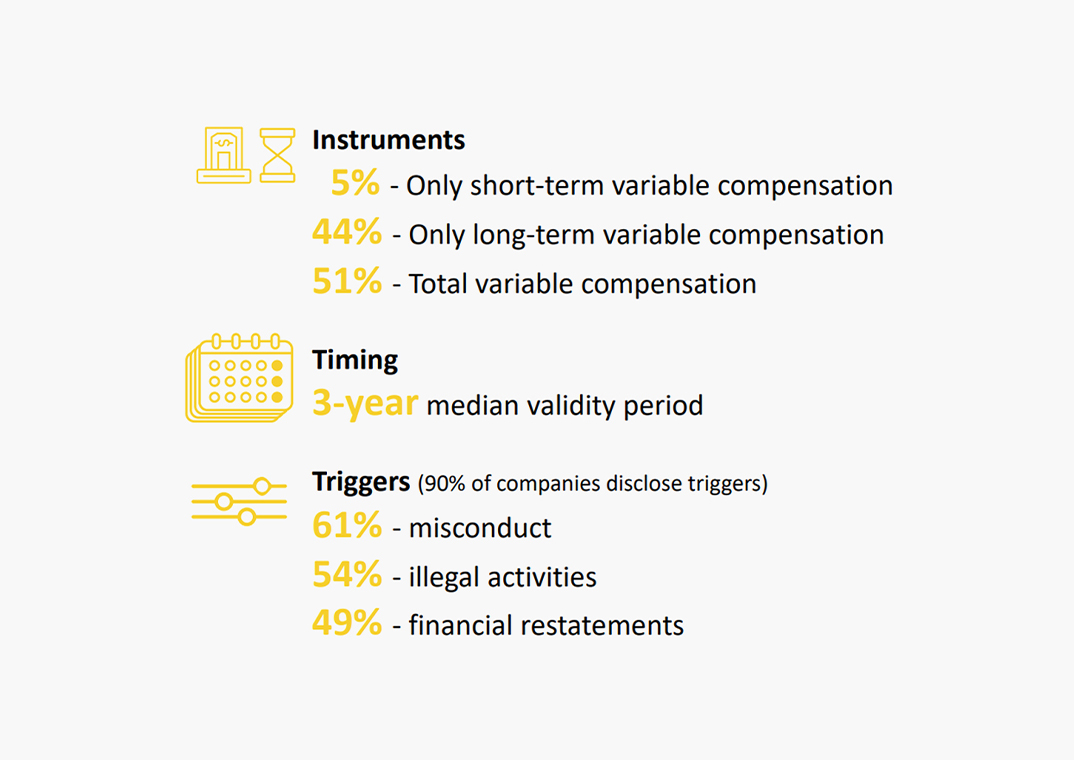 Instruments
5% - Only short-term variable compensation
44% - Only long-term variable compensation
51% - Total variable compensation

Timing
3-year median validity period

Triggers (90% of companies disclose triggers)
61% - misconduct
54% - illegal activities
49% - financial restatements